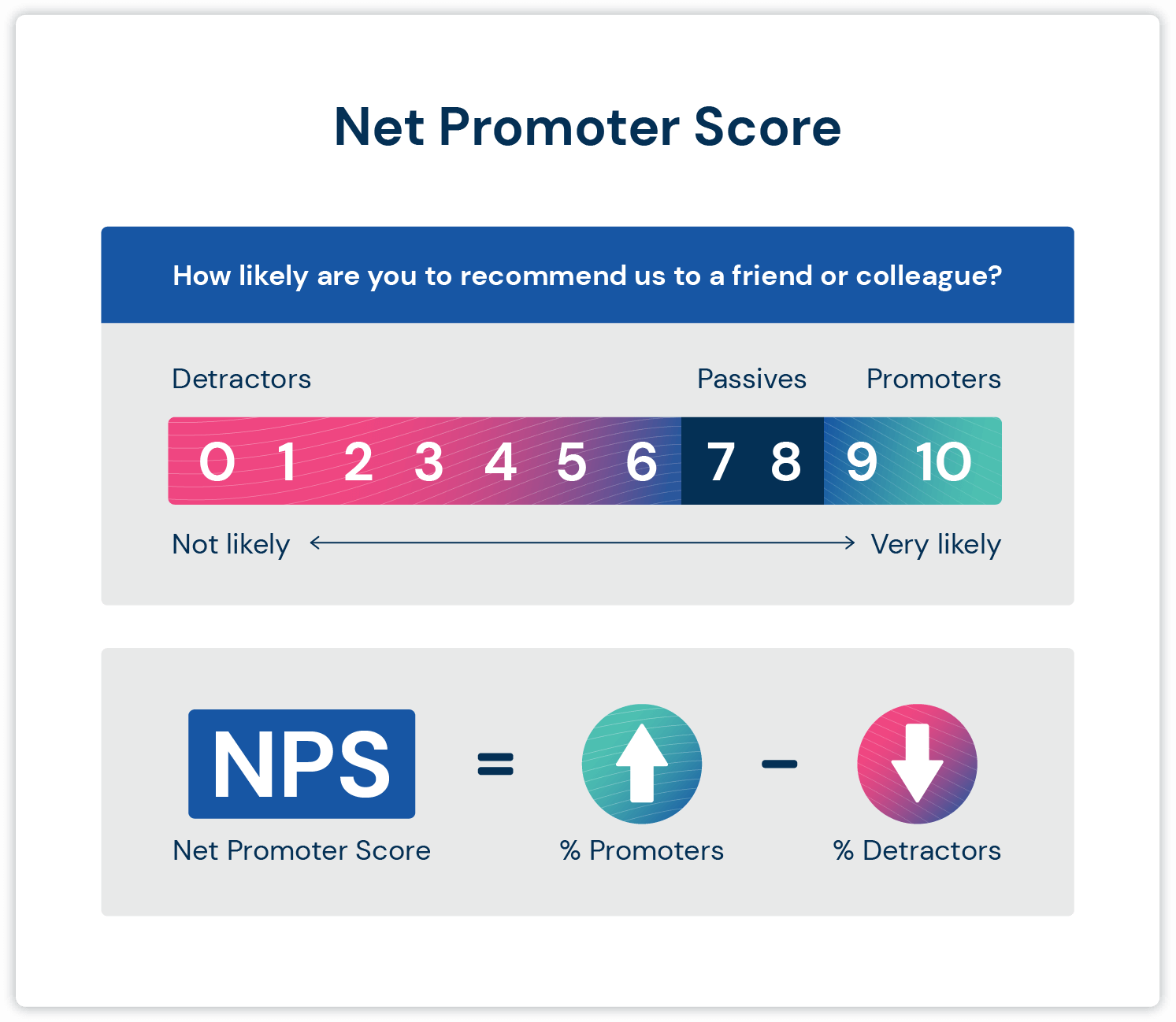 Net Promoter Score

How likely are you to recommend us to a friend or colleague?

Detractors Passives Promoters

0 1 2 3 4 5 6 7 8 9 10

Not likely Very likely

NPS = − 

Net Promoter Score % Promoters % Detractors